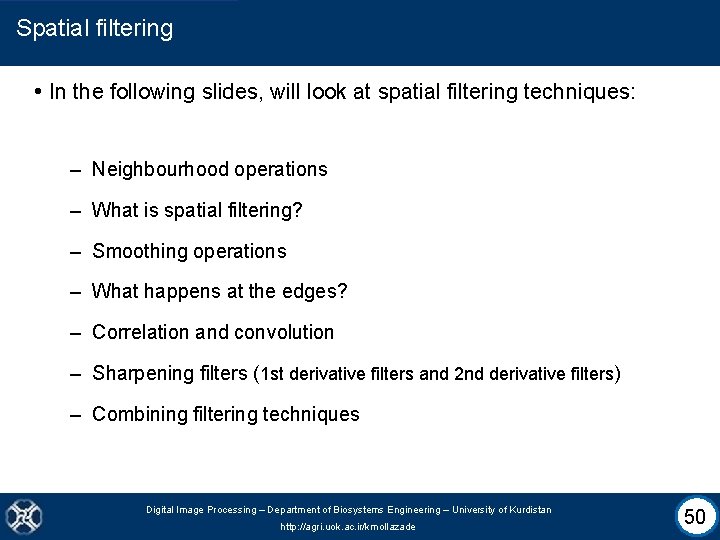 Spatial filtering

• In the following slides, will look at spatial filtering techniques:

– Neighbourhood operations

– What is spatial filtering?

– Smoothing operations

– What happens at the edges?

– Correlation and convolution

– Sharpening filters (1st derivative filters and 2nd derivative filters)

– Combining filtering techniques

Digital Image Processing – Department of Biosystems Engineering – University of Kurdistan

http://agri.uok.ac.ir/kmollazade

50